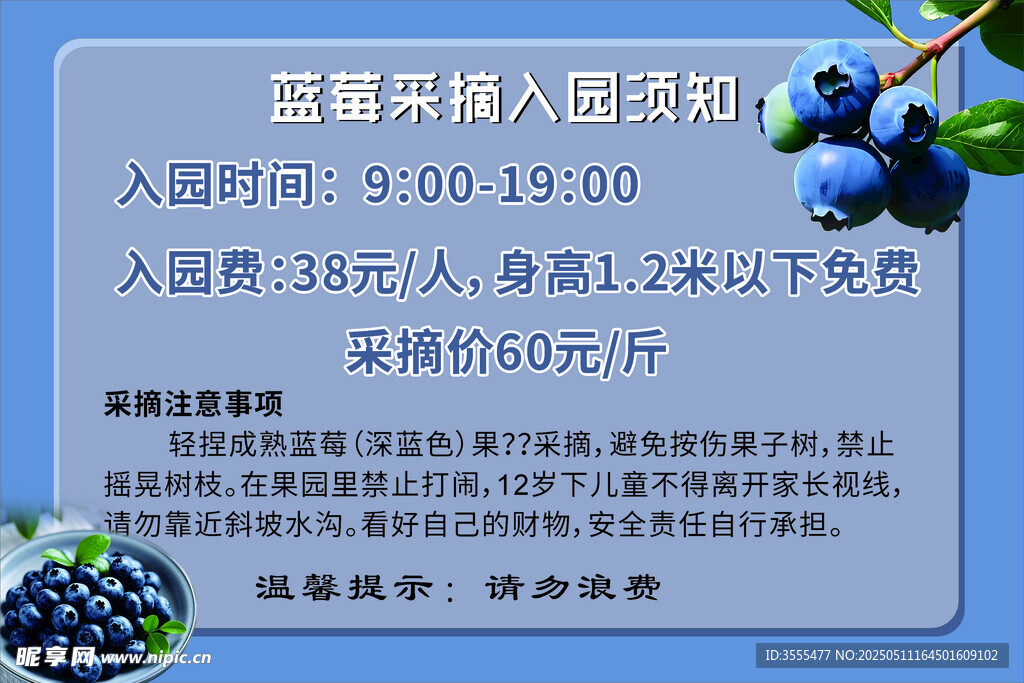 蓝莓采摘入园须知

入园时间：9:00-19:00

入园费:38元/人,身高1.2米以下免费

采摘价60元/斤

采摘注意事项

轻捏成熟蓝莓(深蓝色)果??采摘,避免按伤果子树,禁止摇晃树枝。在果园里禁止打闹,12岁下儿童不得离开家长视线,请勿靠近斜坡水沟。看好自己的财物,安全责任自行承担。

温馨提示：请勿浪费

昵享网 www.nipic.cn

ID:3555477 NO:20250511164501609102